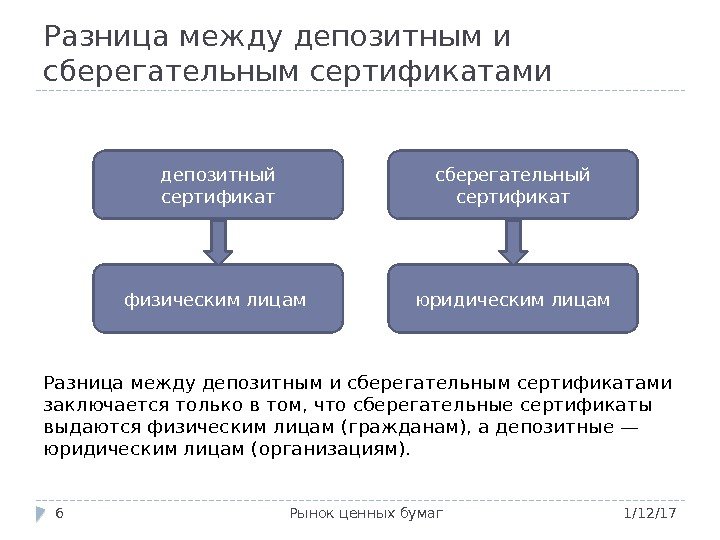 Разница между депозитным и сберегательным сертификатами

депозитный сертификат

физическим лицам

сберегательный сертификат

юридическим лицам

Разница между депозитным и сберегательным сертификатами заключается только в том, что сберегательные сертификаты выдаются физическим лицам (гражданам), а депозитные — юридическим лицам (организациям).

6

Рынок ценных бумаг

1/12/17